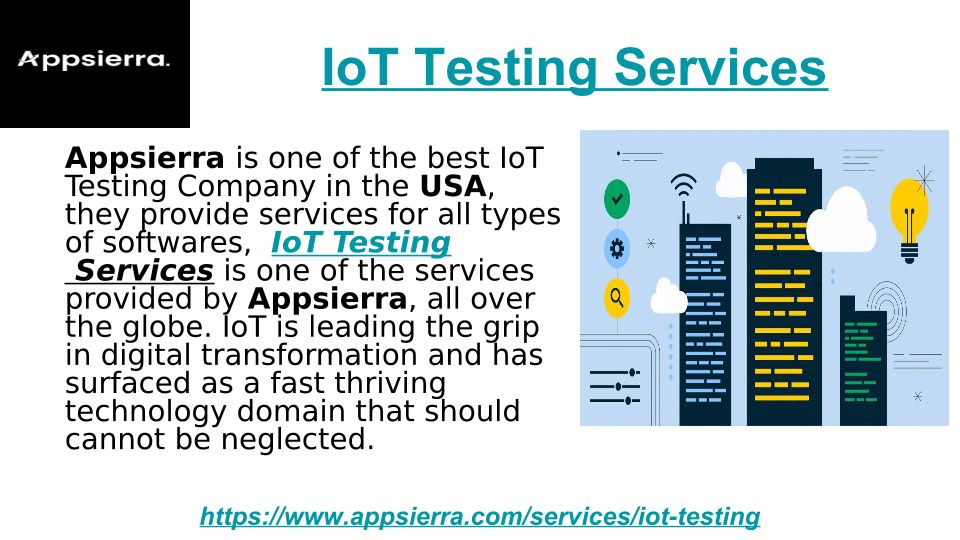 Appsierra.

IoT Testing Services

Appsierra is one of the best IoT Testing Company in the USA, they provide services for all types of softwares, IoT Testing Services is one of the services provided by Appsierra, all over the globe. IoT is leading the grip in digital transformation and has surfaced as a fast thriving technology domain that should cannot be neglected.

https://www.appsierra.com/services/iot-testing